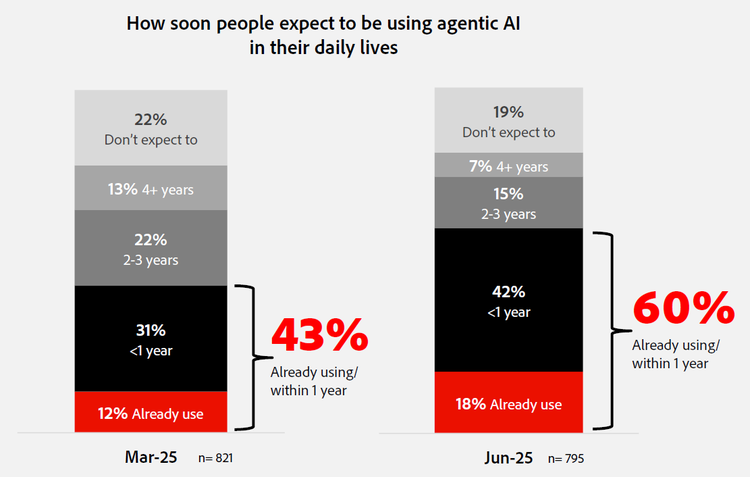 How soon people expect to be using agentic AI in their daily lives

22%
Don't expect to

13% 4+ years

22%
2-3 years

31%
<1 year

12% Already use

43%
Already using/
within 1 year

Mar-25 n= 821

19%
Don't expect to

7% 4+ years

15%
2-3 years

42%
<1 year

18% Already use

60%
Already using/
within 1 year

Jun-25 n= 795